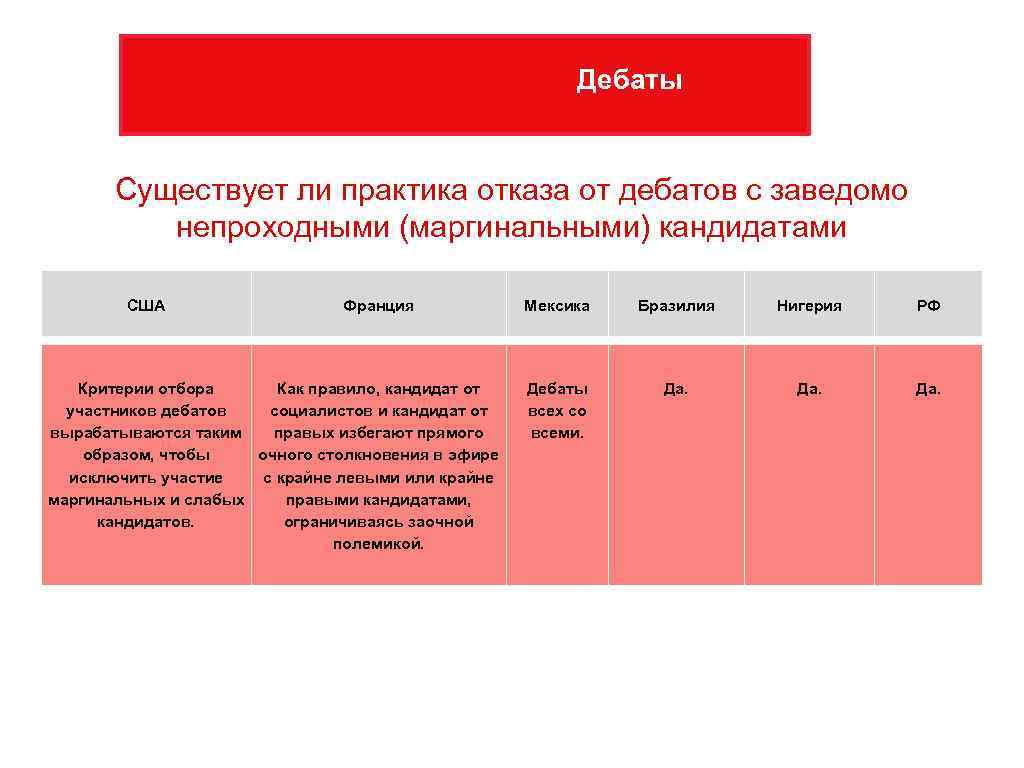 Дебаты

Существует ли практика отказа от дебатов с заведомо непроходными (маргинальными) кандидатами

| США | Франция | Мексика | Бразилия | Нигерия | РФ |
|---|---|---|---|---|---|
| Критерии отбора участников дебатов вырабатываются таким образом, чтобы исключить участие маргинальных и слабых кандидатов. | Как правило, кандидат от социалистов и кандидат от правых избегают прямого очного столкновения в эфире с крайне левыми или крайне правыми кандидатами, ограничиваясь заочной полемикой. | Дебаты всех со всеми. | Да. | Да. | Да. |